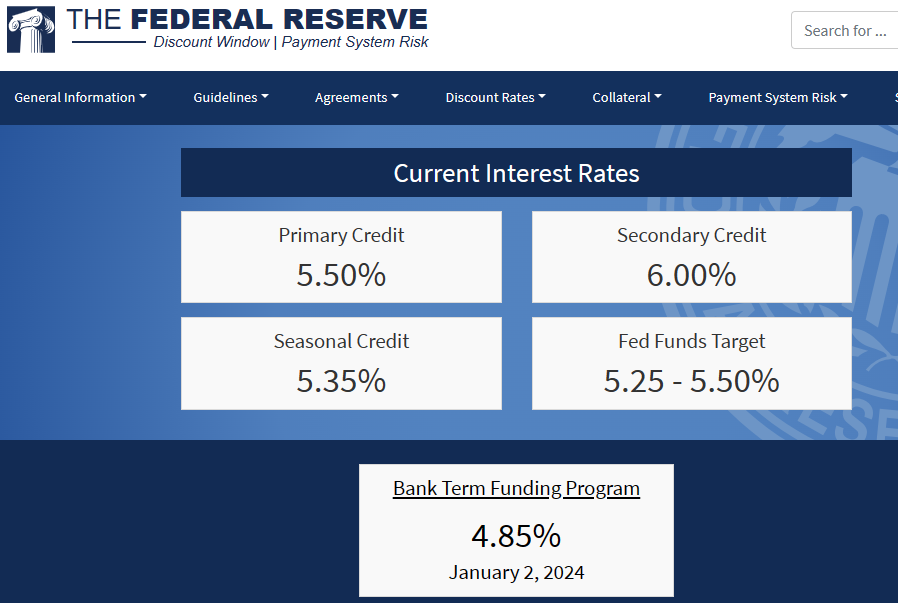 THE FEDERAL RESERVE
Discount Window | Payment System Risk

Search for ...

General Information Guidelines Agreements Discount Rates Collateral Payment System Risk

Current Interest Rates

Primary Credit
5.50%

Secondary Credit
6.00%

Seasonal Credit
5.35%

Fed Funds Target
5.25 - 5.50%

Bank Term Funding Program
4.85%
January 2, 2024